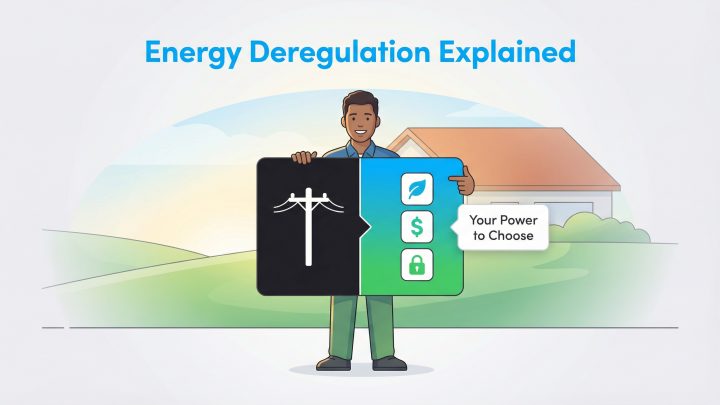 Energy Deregulation Explained

$

Your Power to Choose